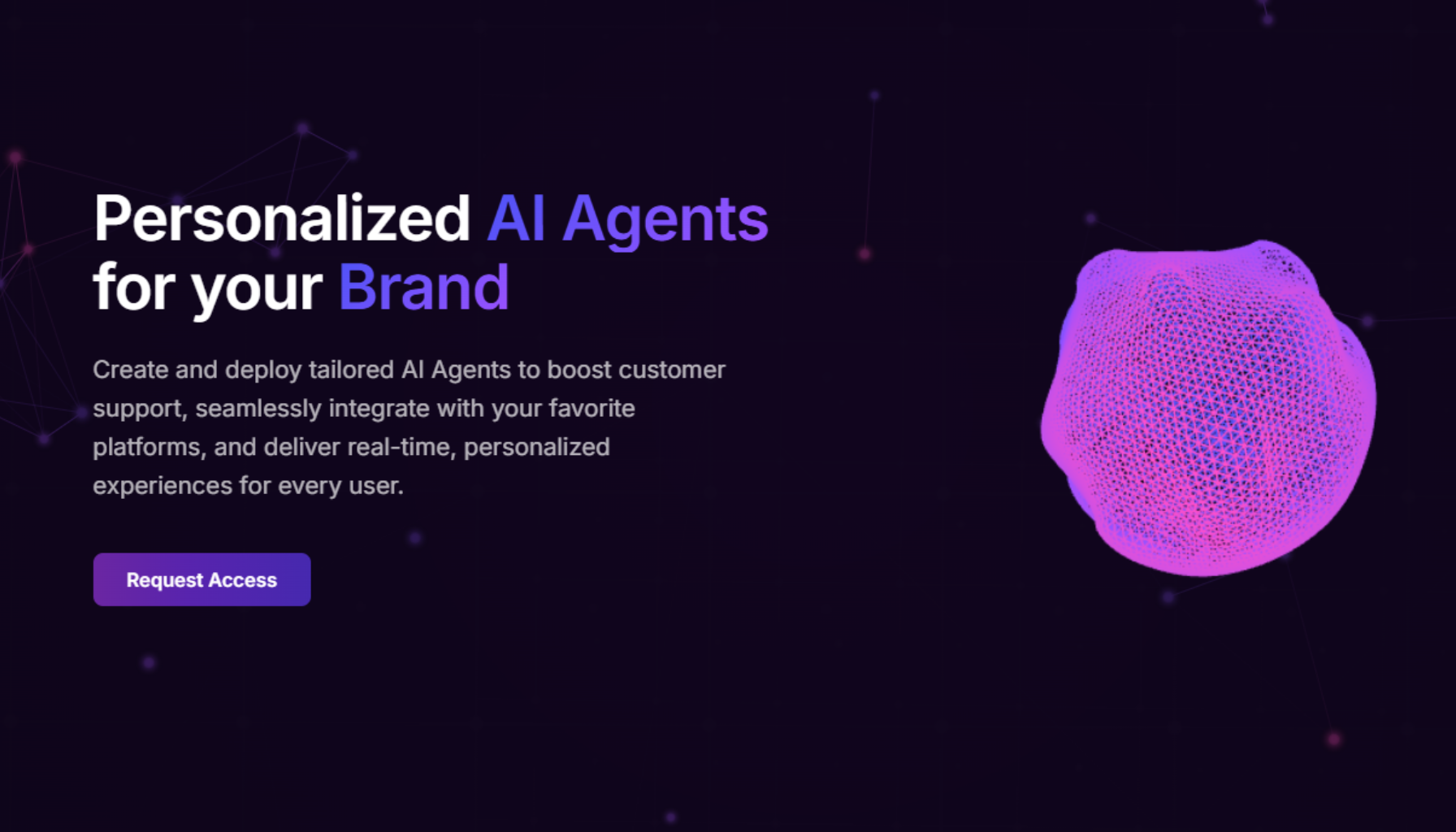 Personalized AI Agents for your Brand

Create and deploy tailored AI Agents to boost customer support, seamlessly integrate with your favorite platforms, and deliver real-time, personalized experiences for every user.

Request Access